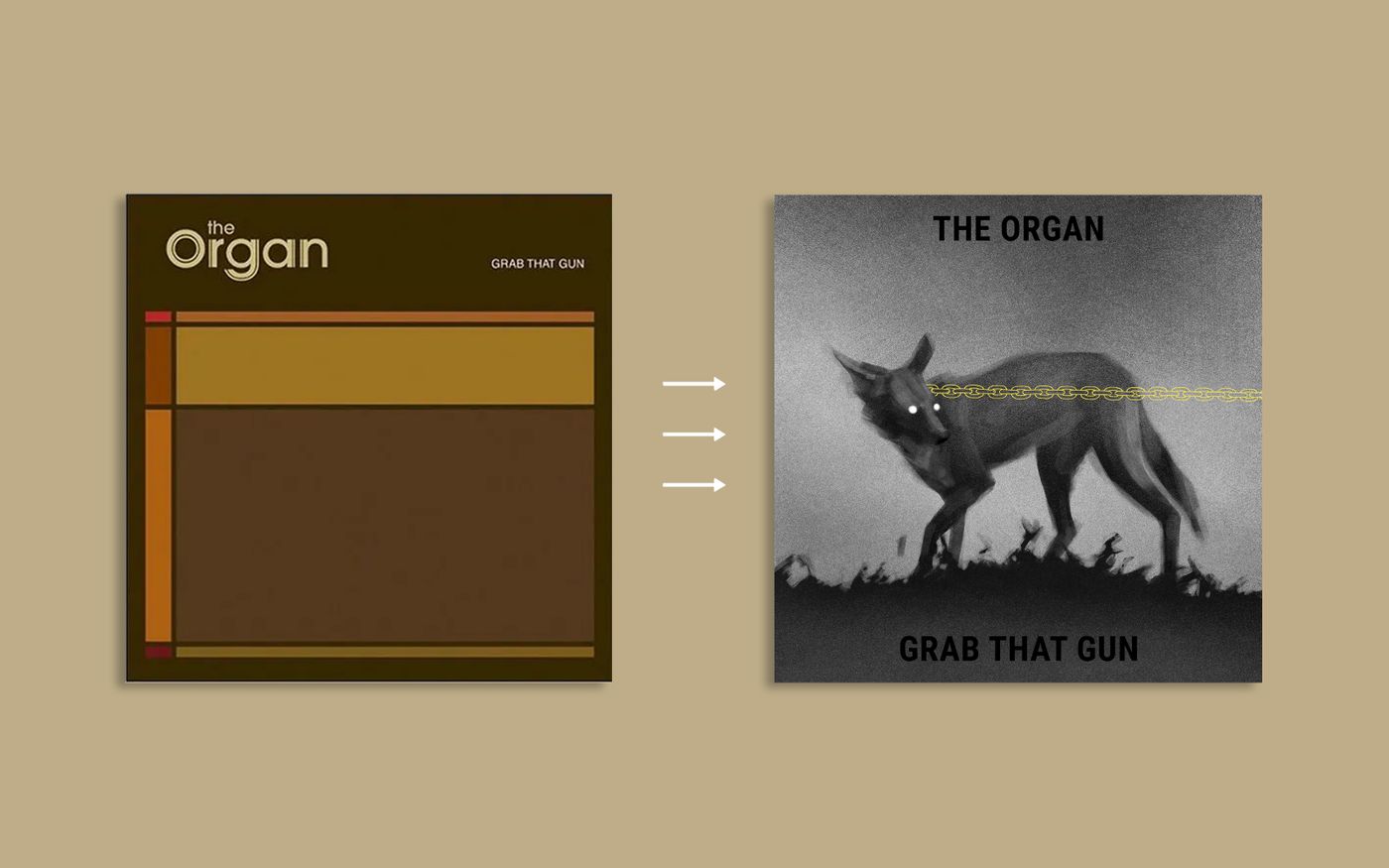 the Organ

GRAB THAT GUN

THE ORGAN

GRAB THAT GUN